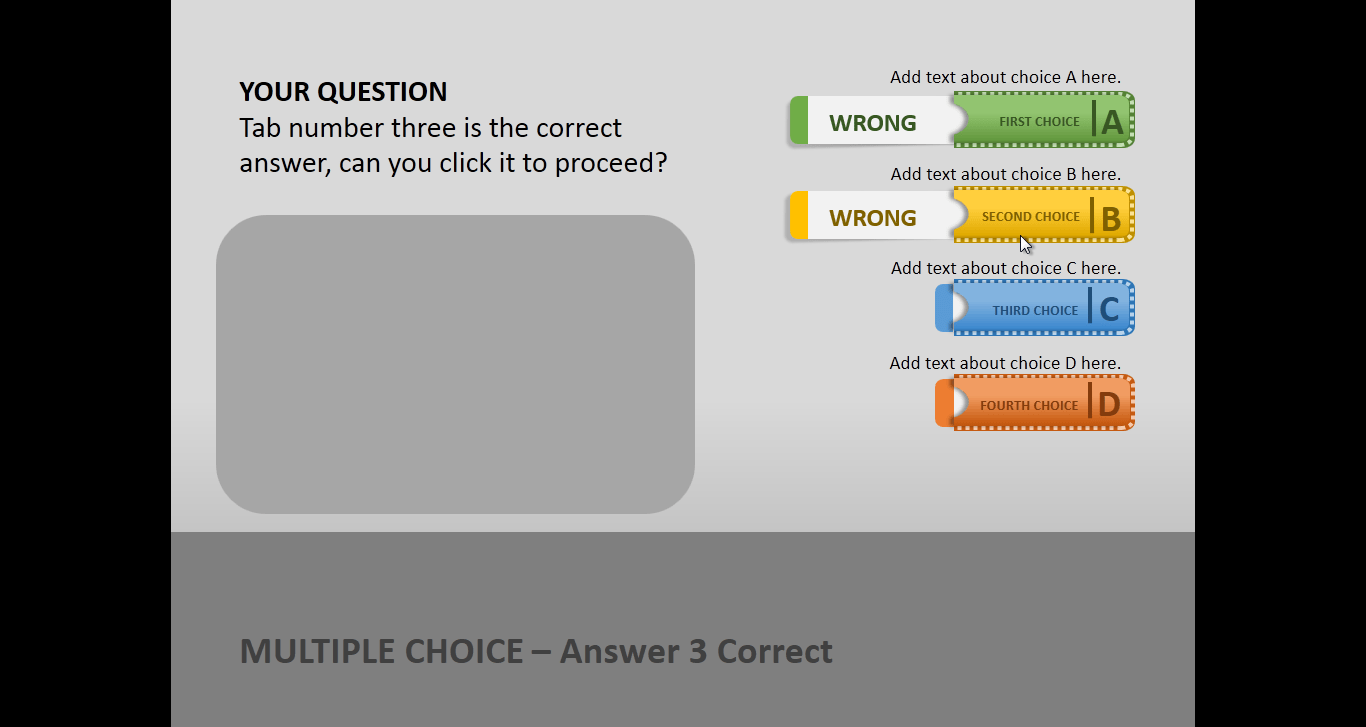 YOUR QUESTION
Tab number three is the correct answer, can you click it to proceed?

Add text about choice A here.
WRONG FIRST CHOICE A

Add text about choice B here.
WRONG SECOND CHOICE B

Add text about choice C here.
THIRD CHOICE C

Add text about choice D here.
FOURTH CHOICE D

MULTIPLE CHOICE – Answer 3 Correct